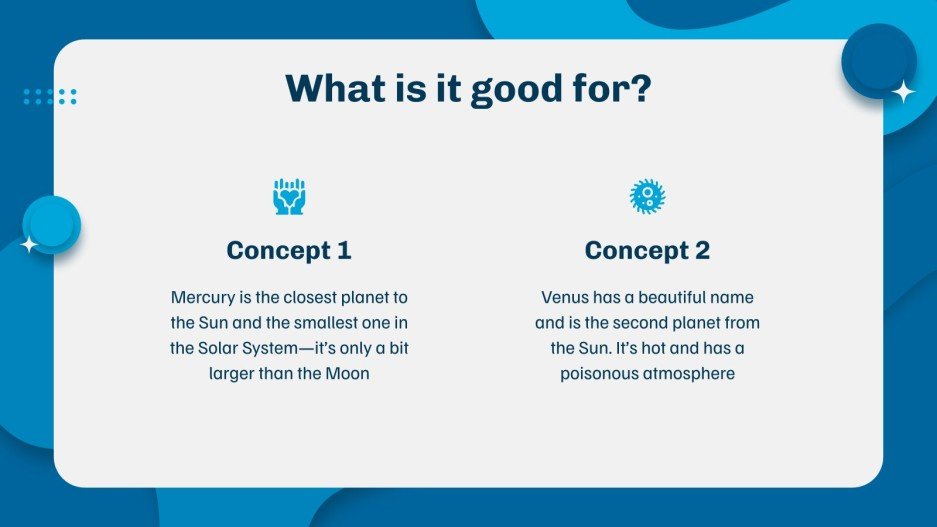 What is it good for?

Concept 1

Mercury is the closest planet to the Sun and the smallest one in the Solar System—it's only a bit larger than the Moon

Concept 2

Venus has a beautiful name and is the second planet from the Sun. It's hot and has a poisonous atmosphere